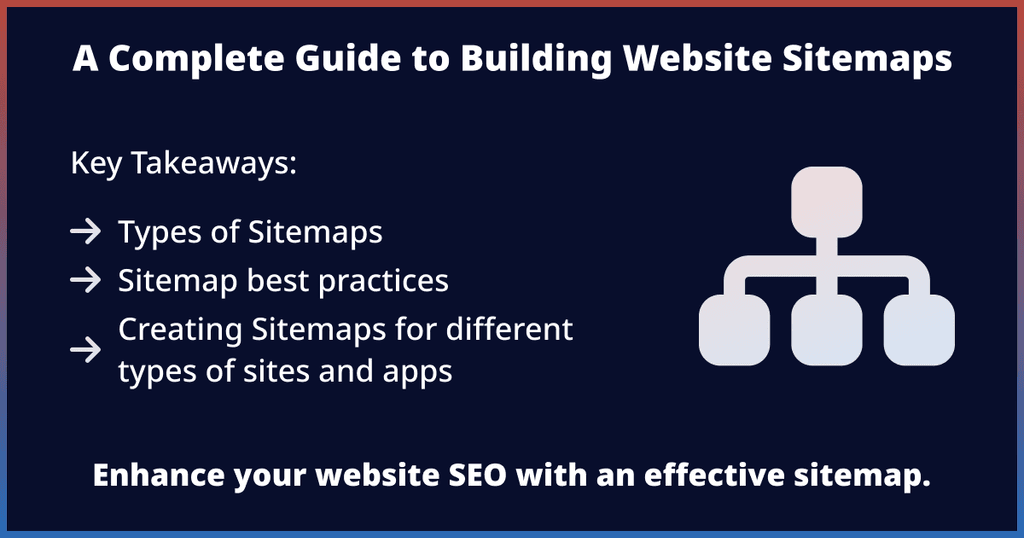 A Complete Guide to Building Website Sitemaps

Key Takeaways:

→ Types of Sitemaps
→ Sitemap best practices
→ Creating Sitemaps for different types of sites and apps

Enhance your website SEO with an effective sitemap.